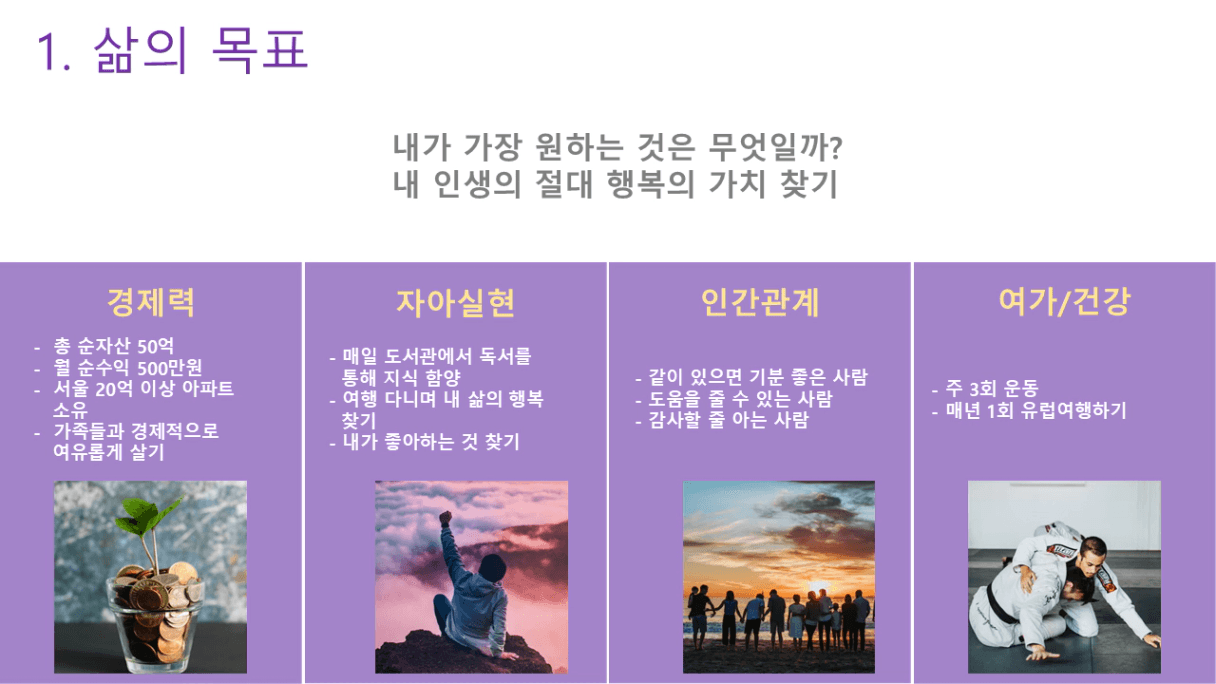 1. 삶의 목표

내가 가장 원하는 것은 무엇일까?
내 인생의 절대 행복의 가치 찾기

경제력

- 총 순자산 50억
- 월 순수익 500만원
- 서울 20억 이상 아파트 소유
- 가족들과 경제적으로 여유롭게 살기

자아실현

- 매일 도서관에서 독서를 통해 지식 함양
- 여행 다니며 내 삶의 행복 찾기
- 내가 좋아하는 것 찾기

인간관계

- 같이 있으면 기분 좋은 사람
- 도움을 줄 수 있는 사람
- 감사할 줄 아는 사람

여가/건강

- 주 3회 운동
- 매년 1회 유럽여행하기